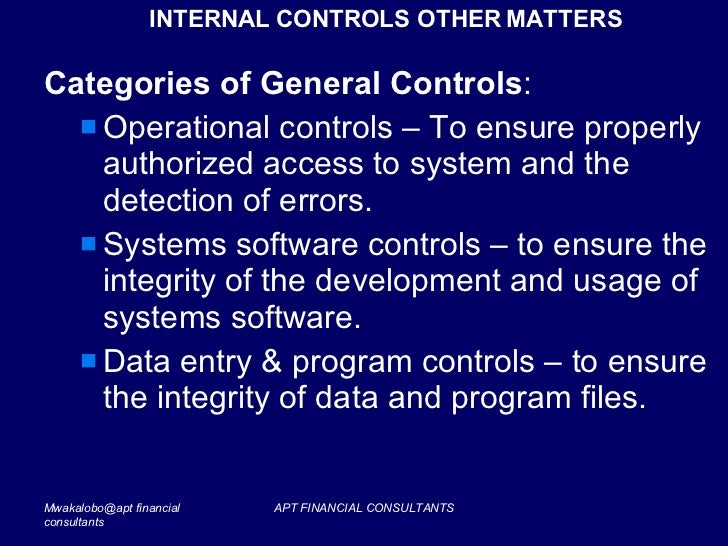 INTERNAL CONTROLS OTHER MATTERS

Categories of General Controls:

- Operational controls – To ensure properly authorized access to system and the detection of errors.
- Systems software controls – to ensure the integrity of the development and usage of systems software.
- Data entry & program controls – to ensure the integrity of data and program files.

Mwakalobo@apt financial consultants

APT FINANCIAL CONSULTANTS